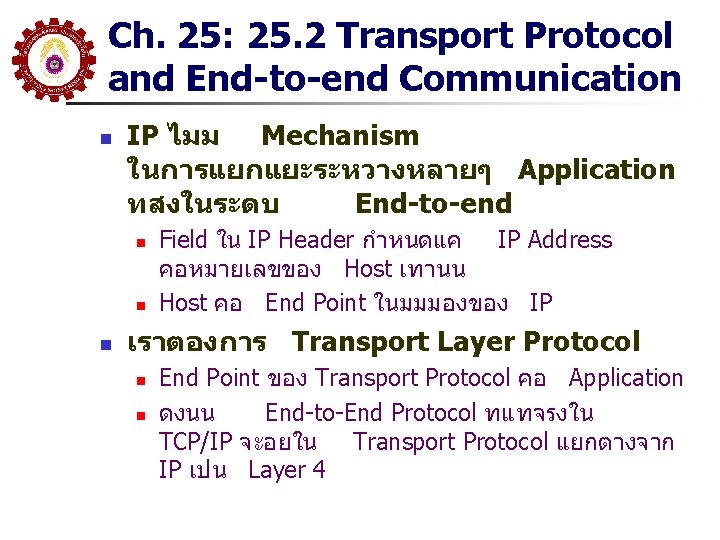 Ch. 25: 25.2 Transport Protocol and End-to-end Communication

• IP ไมม Mechanism ในการแยกแยะระหวางหลายๆ Application ทสงในระดบ End-to-end
• Field ใน IP Header กำหนดแค IP Address คอหมายเลขของ Host เทานน
• Host คอ End Point ในมมมองของ IP
• เราตองการ Transport Layer Protocol
• End Point ของ Transport Protocol คอ Application
• ดงนน End-to-End Protocol ทแทจรงใน TCP/IP จะอยใน Transport Protocol แยกตางจาก IP เปน Layer 4